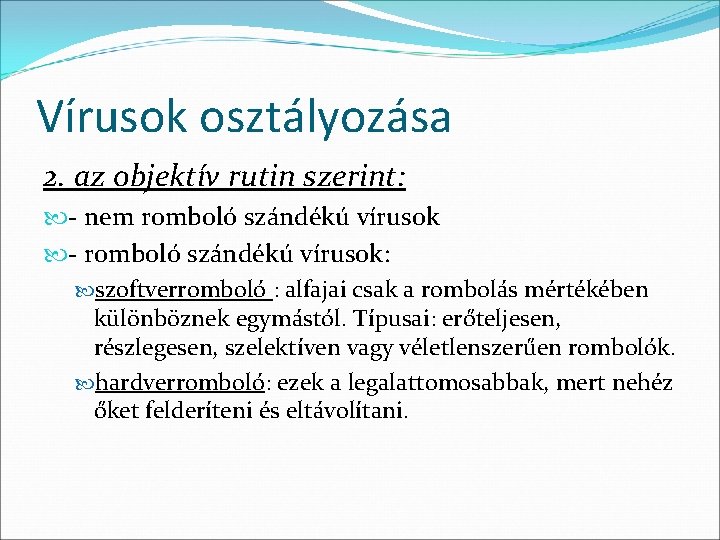 Vírusok osztályozása

2. az objektív rutin szerint:

- nem romboló szándékú vírusok

- romboló szándékú vírusok:

szoftverromboló : alfajai csak a rombolás mértékében különböznek egymástól. Típusai: erőteljesen, részlegesen, szelektíven vagy véletlenszerűen rombolók.

hardverromboló: ezek a legalattomosabbak, mert nehéz őket felderíteni és eltávolítani.